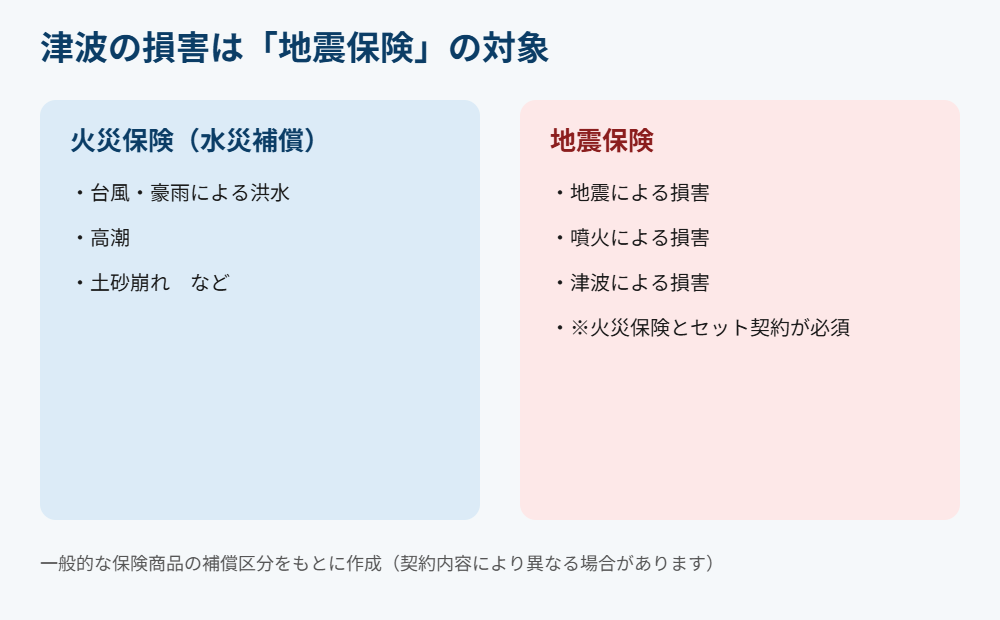 津波の損害は「地震保険」の対象

火災保険（水災補償）

・台風・豪雨による洪水

・高潮

・土砂崩れ　など

地震保険

・地震による損害

・噴火による損害

・津波による損害

・※火災保険とセット契約が必須

一般的な保険商品の補償区分をもとに作成（契約内容により異なる場合があります）